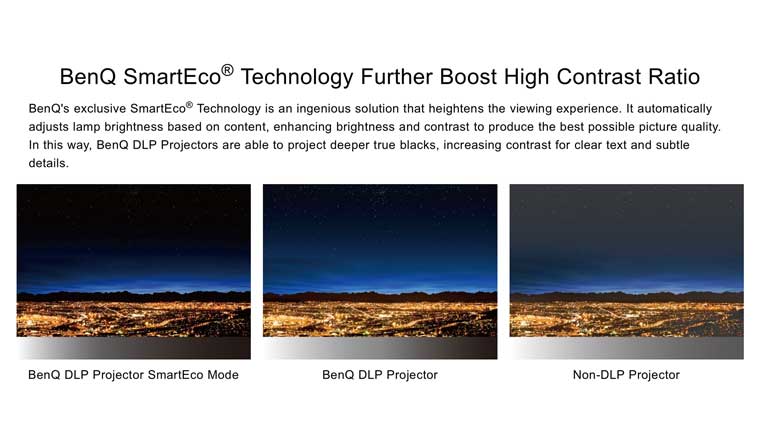 BenQ SmartEco® Technology Further Boost High Contrast Ratio

BenQ's exclusive SmartEco® Technology is an ingenious solution that heightens the viewing experience. It automatically adjusts lamp brightness based on content, enhancing brightness and contrast to produce the best possible picture quality. In this way, BenQ DLP Projectors are able to project deeper true blacks, increasing contrast for clear text and subtle details.

BenQ DLP Projector SmartEco Mode

BenQ DLP Projector

Non-DLP Projector